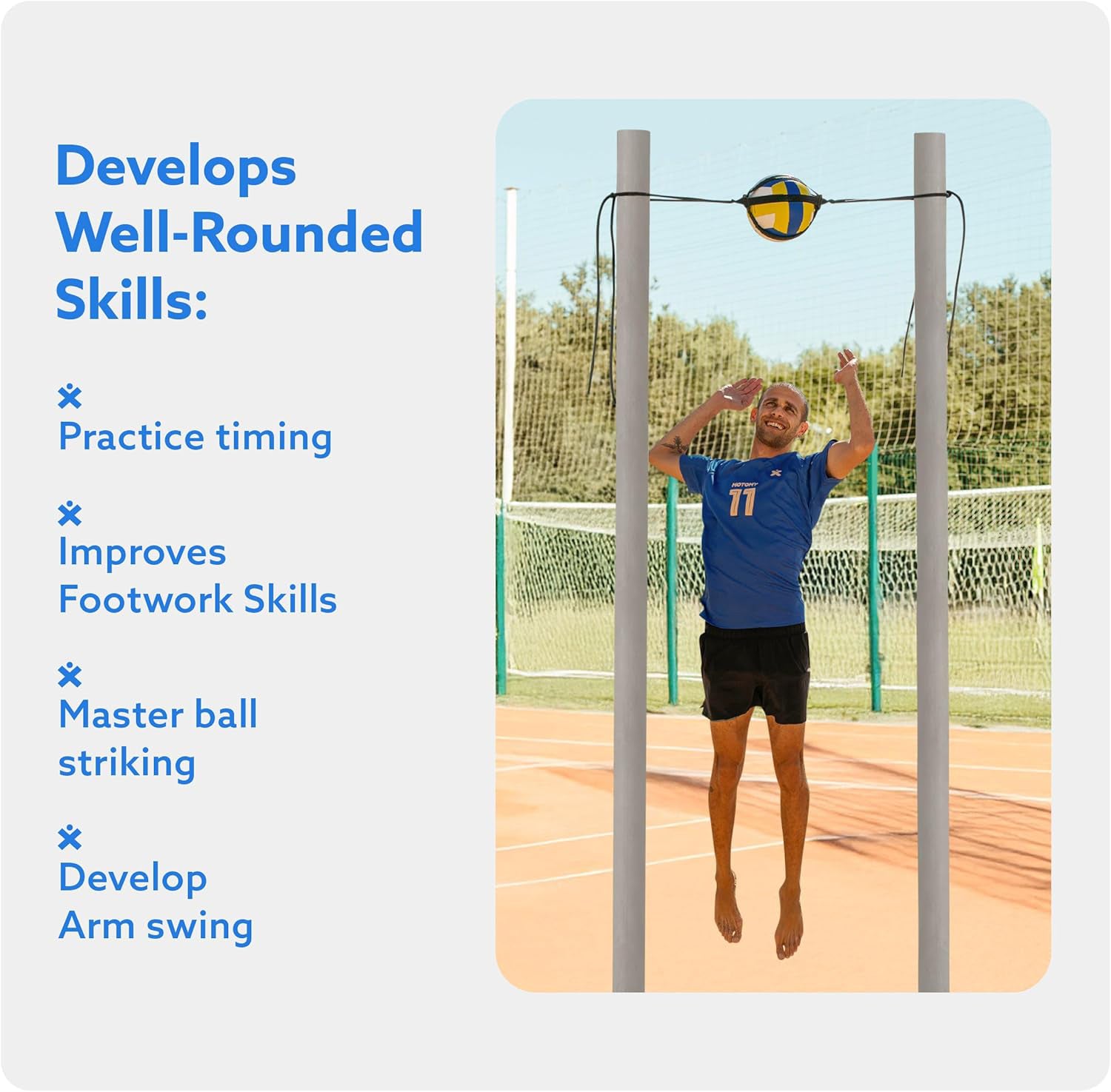 Develops Well-Rounded Skills:

Practice timing

Improves Footwork Skills

Master ball striking

Develop Arm swing

HOTONY

11